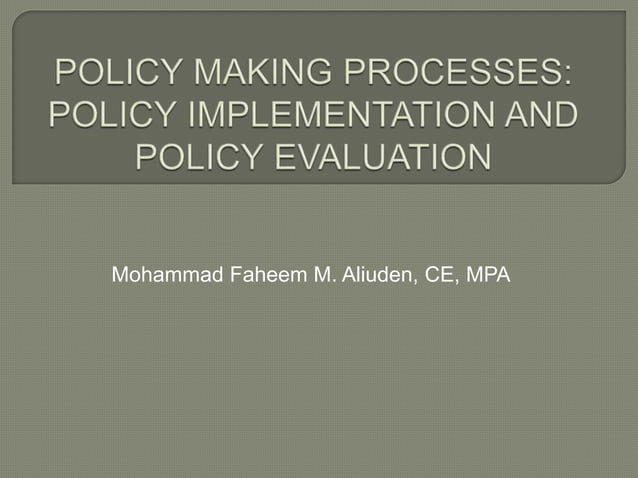 POLICY MAKING PROCESSES: POLICY IMPLEMENTATION AND POLICY EVALUATION

Mohammad Faheem M. Aliuden, CE, MPA